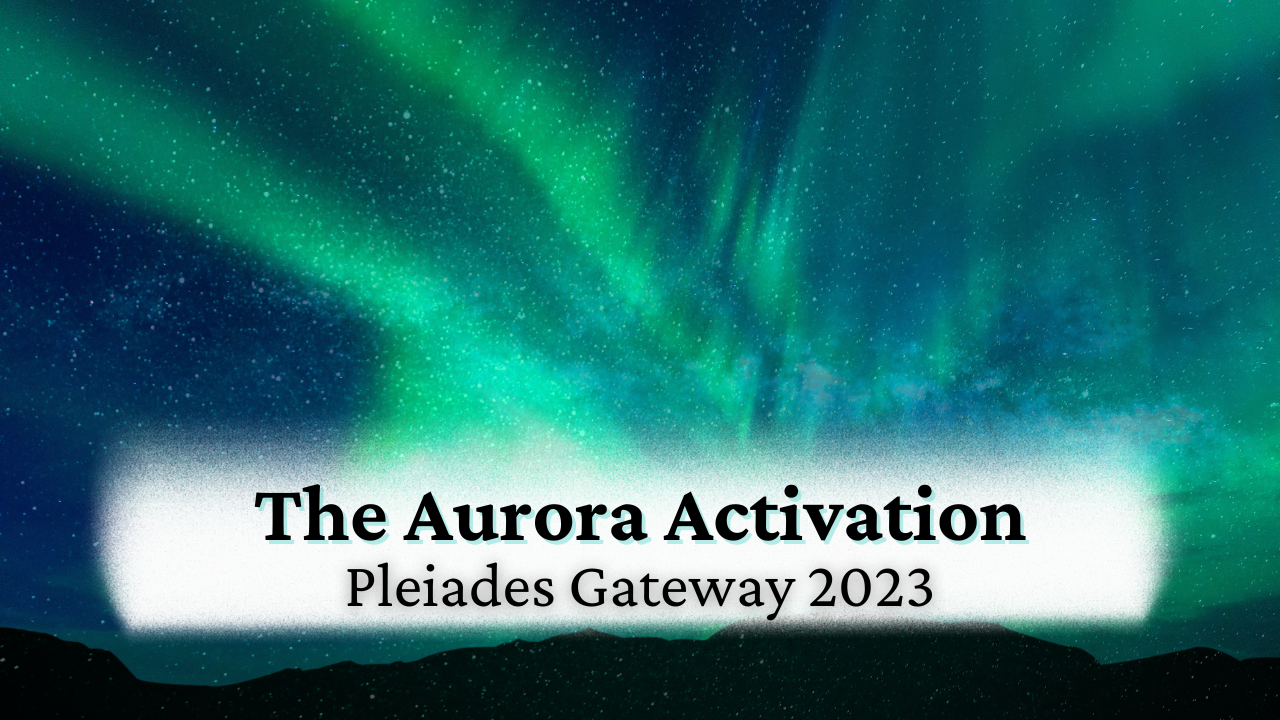 The Aurora Activation
Pleiades Gateway 2023